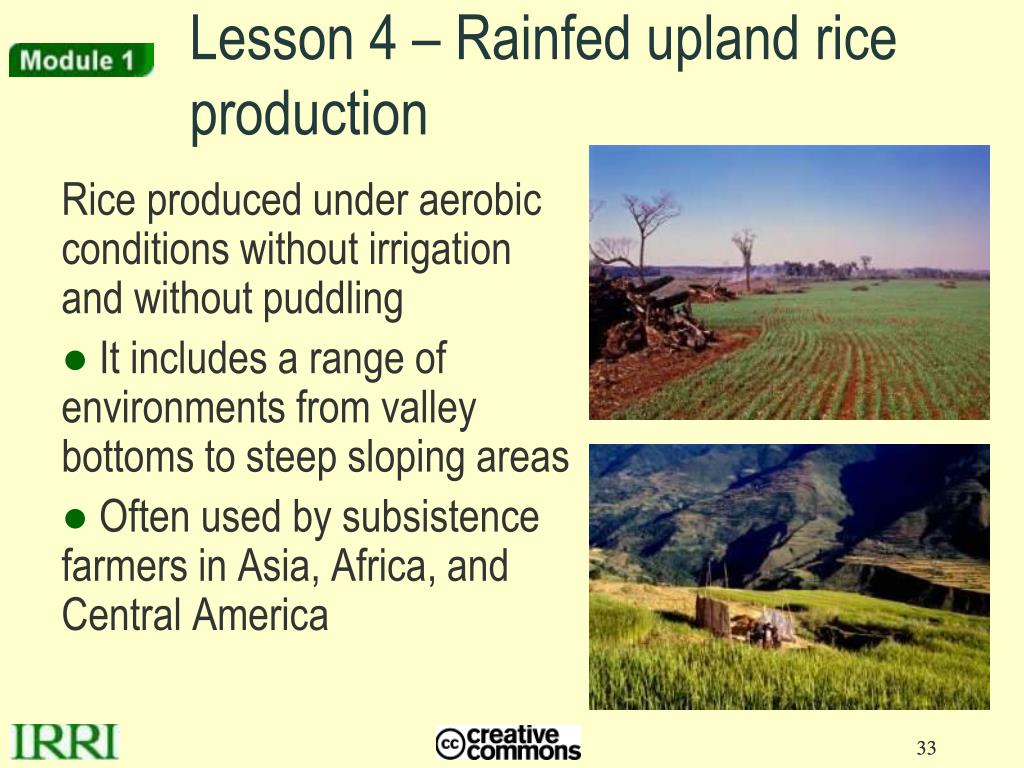 Module 1

Lesson 4 – Rainfed upland rice production

Rice produced under aerobic conditions without irrigation and without puddling

● It includes a range of environments from valley bottoms to steep sloping areas

● Often used by subsistence farmers in Asia, Africa, and Central America

IRRI

cc creative commons

33